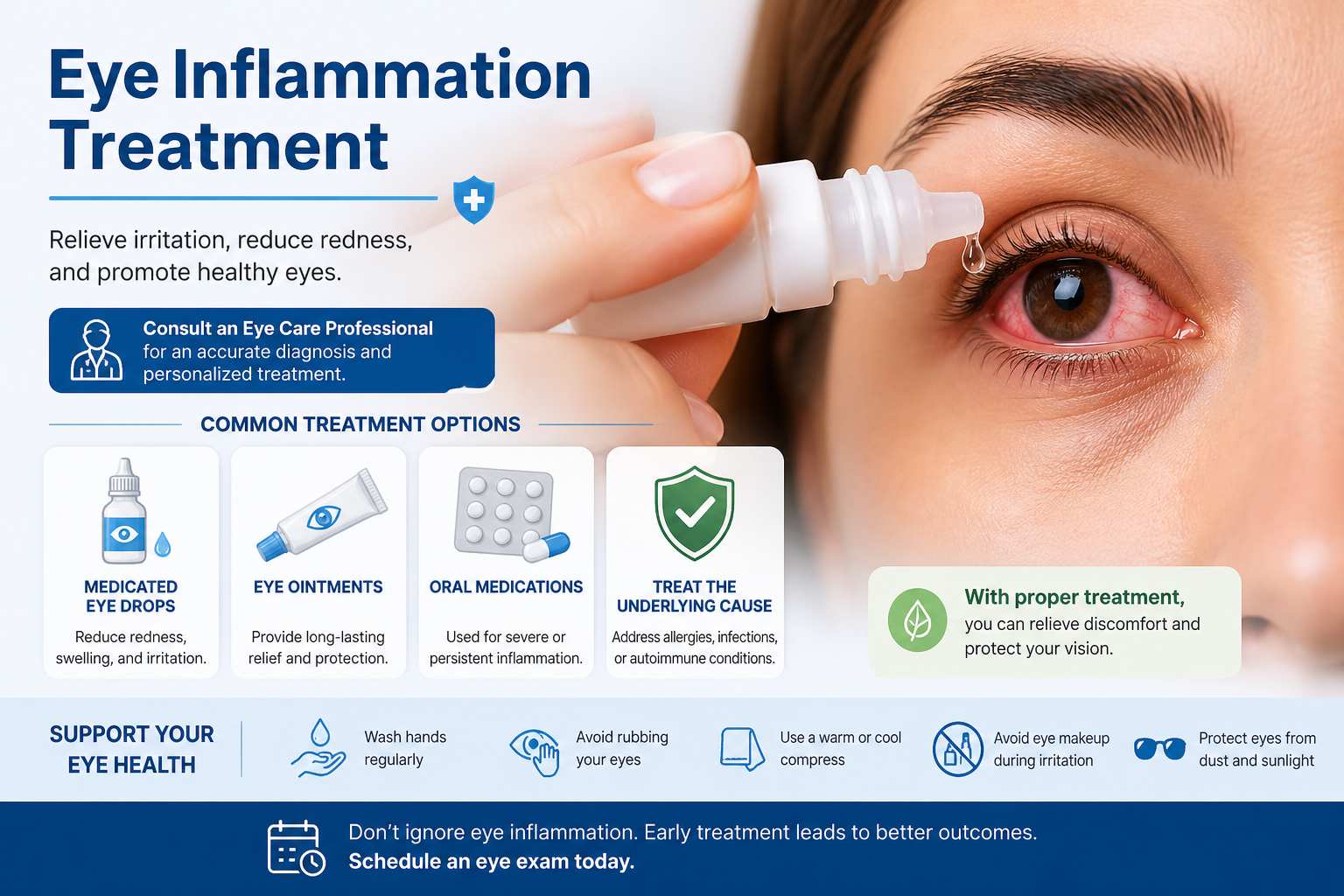 Eye Inflammation Treatment

Relieve irritation, reduce redness, and promote healthy eyes.

Consult an Eye Care Professional for an accurate diagnosis and personalized treatment.

COMMON TREATMENT OPTIONS

MEDICATED EYE DROPS
Reduce redness, swelling, and irritation.

EYE OINTMENTS
Provide long-lasting relief and protection.

ORAL MEDICATIONS
Used for severe or persistent inflammation.

TREAT THE UNDERLYING CAUSE
Address allergies, infections, or autoimmune conditions.

With proper treatment, you can relieve discomfort and protect your vision.

SUPPORT YOUR EYE HEALTH

Wash hands regularly

Avoid rubbing your eyes

Use a warm or cool compress

Avoid eye makeup during irritation

Protect eyes from dust and sunlight

Don't ignore eye inflammation. Early treatment leads to better outcomes.
Schedule an eye exam today.